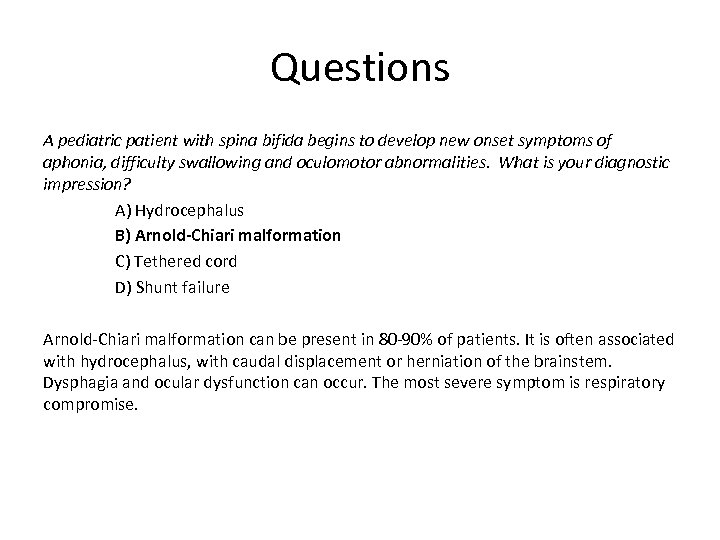 Questions

A pediatric patient with spina bifida begins to develop new onset symptoms of aphonia, difficulty swallowing and oculomotor abnormalities. What is your diagnostic impression?

A) Hydrocephalus

B) Arnold-Chiari malformation

C) Tethered cord

D) Shunt failure

Arnold-Chiari malformation can be present in 80-90% of patients. It is often associated with hydrocephalus, with caudal displacement or herniation of the brainstem. Dysphagia and ocular dysfunction can occur. The most severe symptom is respiratory compromise.